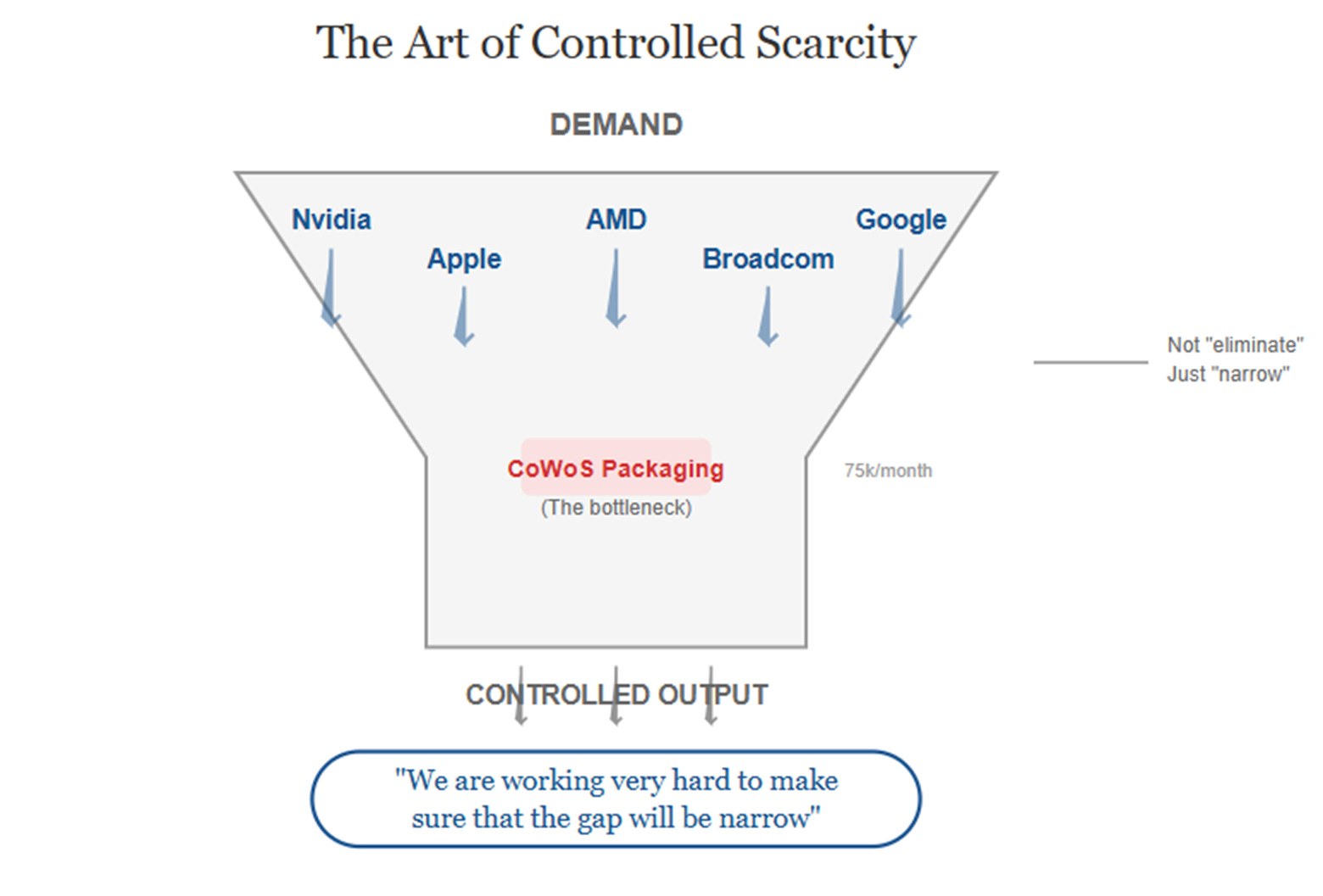 The Art of Controlled Scarcity

DEMAND

Nvidia

Apple

AMD

Broadcom

Google

Not "eliminate"
Just "narrow"

CoWoS Packaging
(The bottleneck)

75k/month

CONTROLLED OUTPUT

"We are working very hard to make sure that the gap will be narrow"